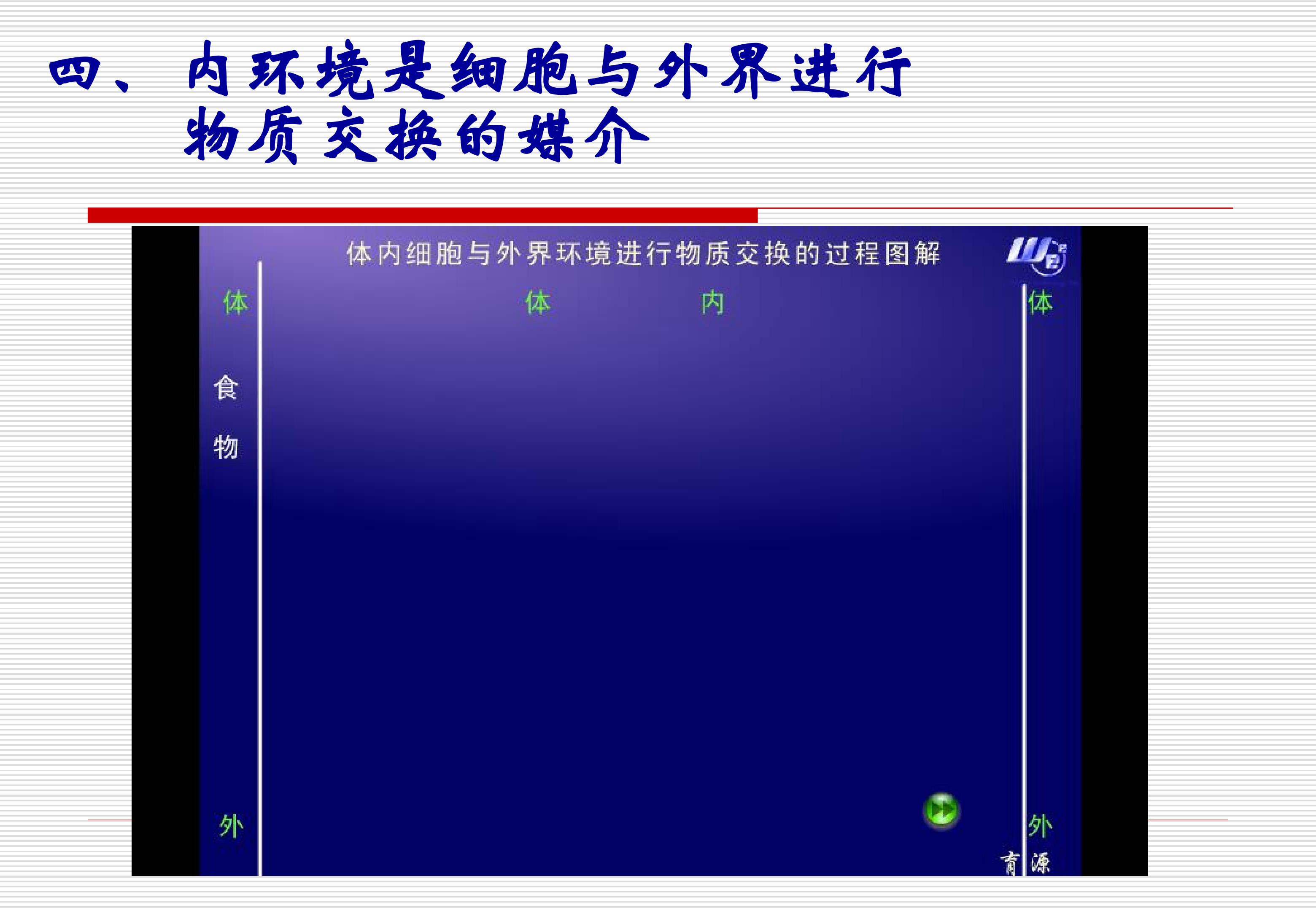 四、 内环境是细胞与外界进行物质交换的媒介

体内细胞与外界环境进行物质交换的过程图解

体

体 内

体

食

物

外

外

育 源